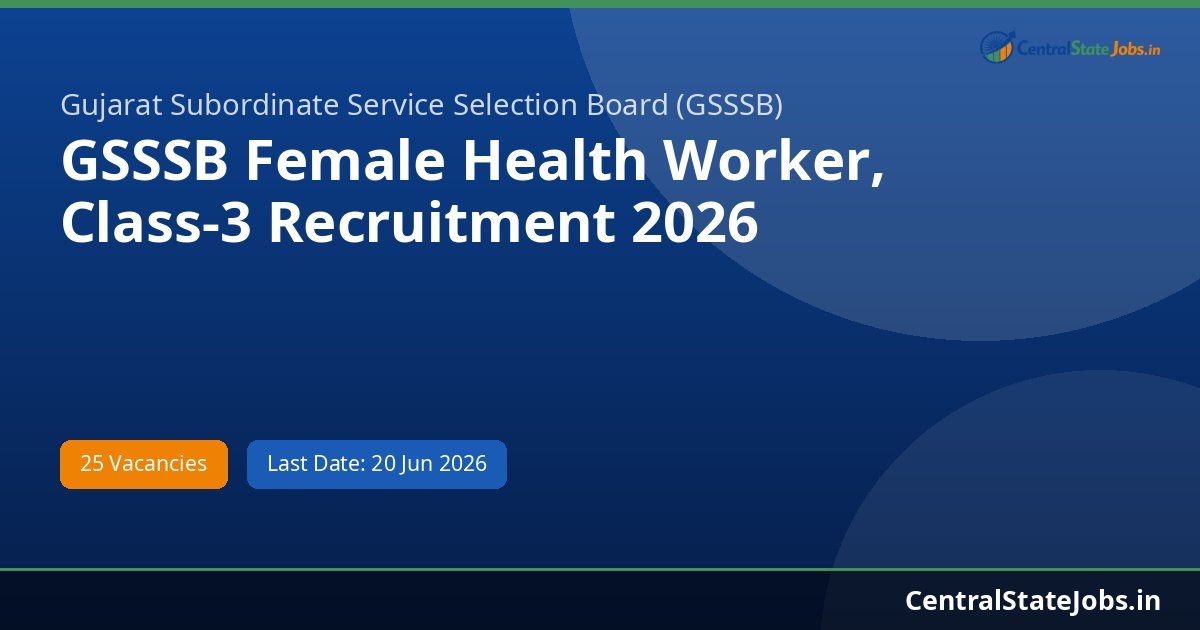 CentralStateJobs.in

Gujarat Subordinate Service Selection Board (GSSSB)

GSSSB Female Health Worker, Class-3 Recruitment 2026

25 Vacancies

Last Date: 20 Jun 2026

CentralStateJobs.in